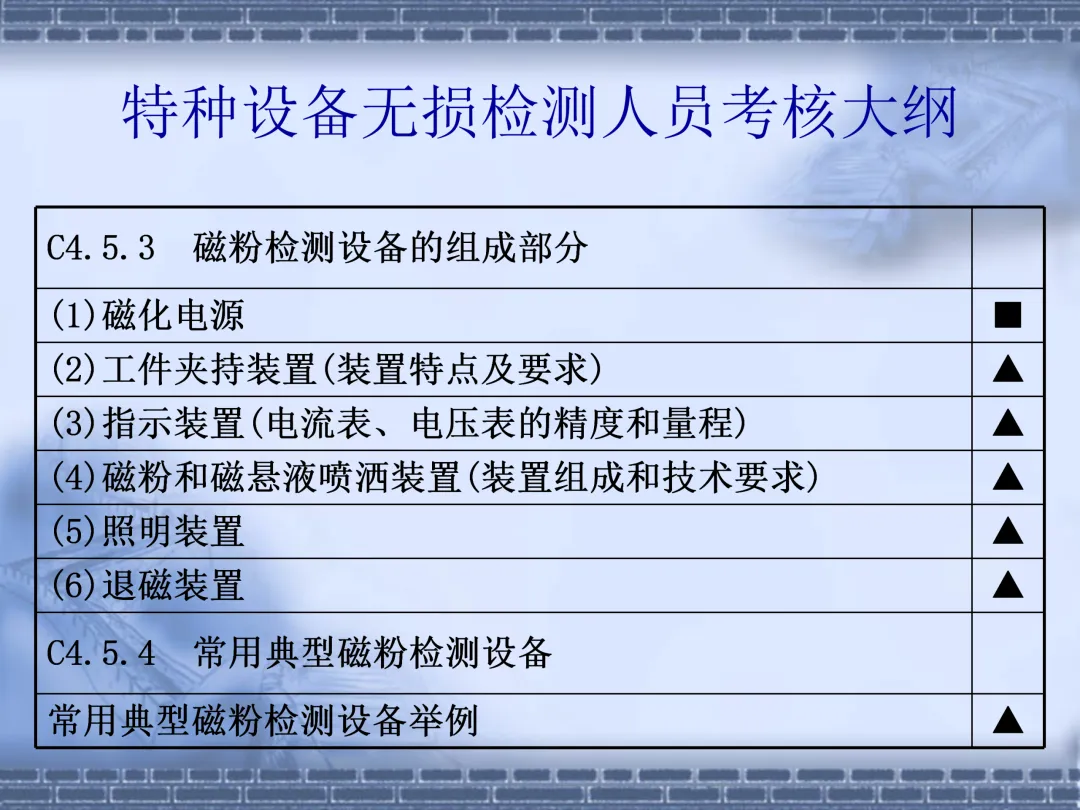 特种设备无损检测人员考核大纲

| C4.5.3　磁粉检测设备的组成部分 | |
|---|---|
| (1)磁化电源 | ■ |
| (2)工件夹持装置(装置特点及要求) | ▲ |
| (3)指示装置(电流表、电压表的精度和量程) | ▲ |
| (4)磁粉和磁悬液喷洒装置(装置组成和技术要求) | ▲ |
| (5)照明装置 | ▲ |
| (6)退磁装置 | ▲ |
| C4.5.4　常用典型磁粉检测设备 | |
| 常用典型磁粉检测设备举例 | ▲ |